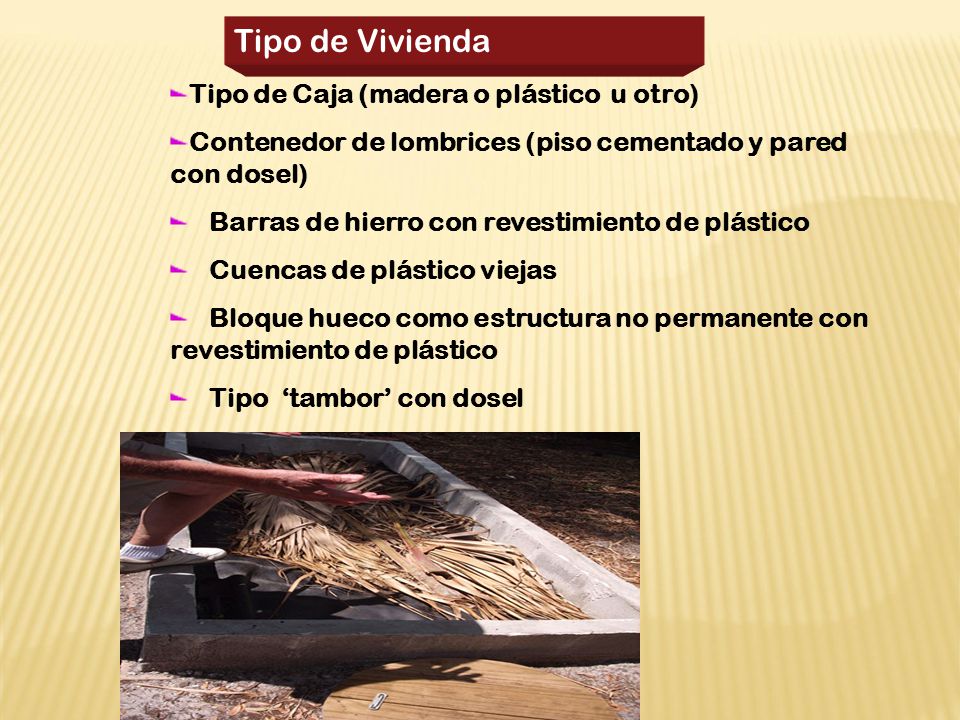 Tipo de Vivienda

Tipo de Caja (madera o plástico u otro)

Contenedor de lombrices (piso cementado y pared con dosel)

Barras de hierro con revestimiento de plástico

Cuencas de plástico viejas

Bloque hueco como estructura no permanente con revestimiento de plástico

Tipo ‘tambor’ con dosel